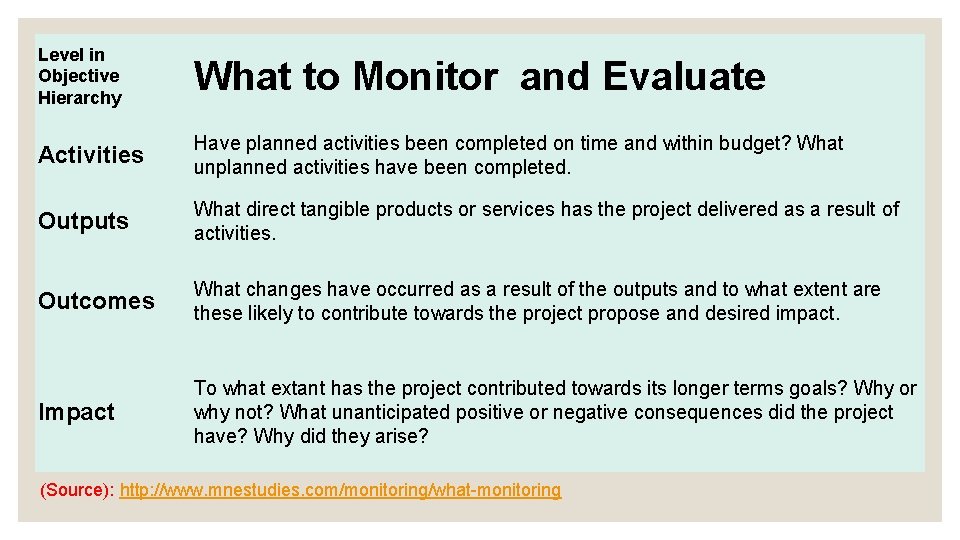 | Level in Objective Hierarchy | What to Monitor and Evaluate |
|---|---|
| Activities | Have planned activities been completed on time and within budget? What unplanned activities have been completed. |
| Outputs | What direct tangible products or services has the project delivered as a result of activities. |
| Outcomes | What changes have occurred as a result of the outputs and to what extent are these likely to contribute towards the project propose and desired impact. |
| Impact | To what extant has the project contributed towards its longer terms goals? Why or why not? What unanticipated positive or negative consequences did the project have? Why did they arise? |

(Source): http://www.mnestudies.com/monitoring/what-monitoring